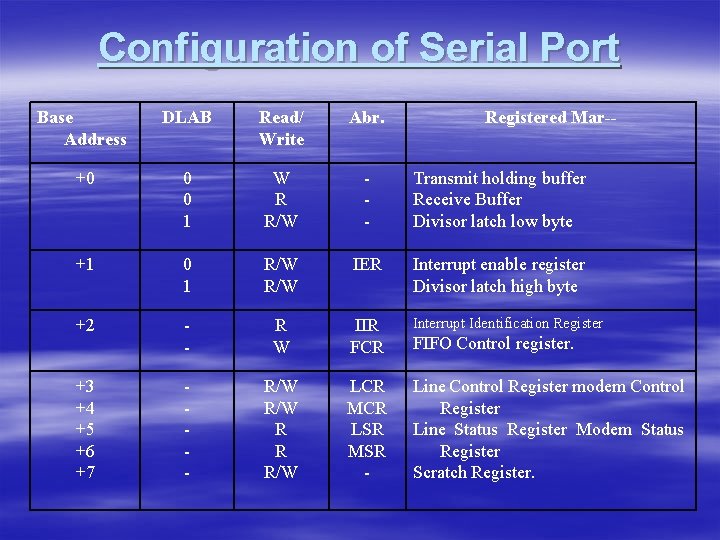 Configuration of Serial Port

| Base Address | DLAB | Read/ Write | Abr. | Registered Mar-- |
|---|---|---|---|---|
| +0 | 0<br>0<br>1 | W<br>R<br>R/W | -<br>-<br>- | Transmit holding buffer<br>Receive Buffer<br>Divisor latch low byte |
| +1 | 0<br>1 | R/W<br>R/W | IER | Interrupt enable register<br>Divisor latch high byte |
| +2 | -<br>- | R<br>W | IIR<br>FCR | Interrupt Identification Register<br>FIFO Control register. |
| +3<br>+4<br>+5<br>+6<br>+7 | -<br>-<br>-<br>-<br>- | R/W<br>R/W<br>R<br>R<br>R/W | LCR<br>MCR<br>LSR<br>MSR<br>- | Line Control Register modem Control Register<br>Line Status Register Modem Status Register<br>Scratch Register. |